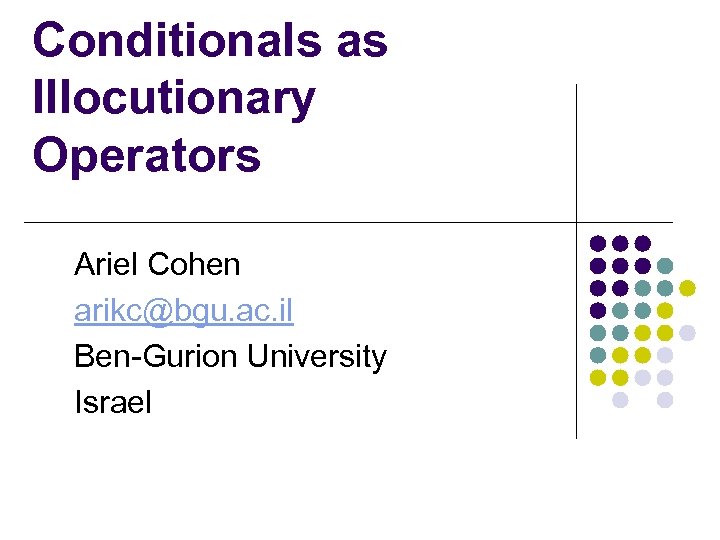 Conditionals as Illocutionary Operators

Ariel Cohen
arikc@bgu.ac.il
Ben-Gurion University
Israel